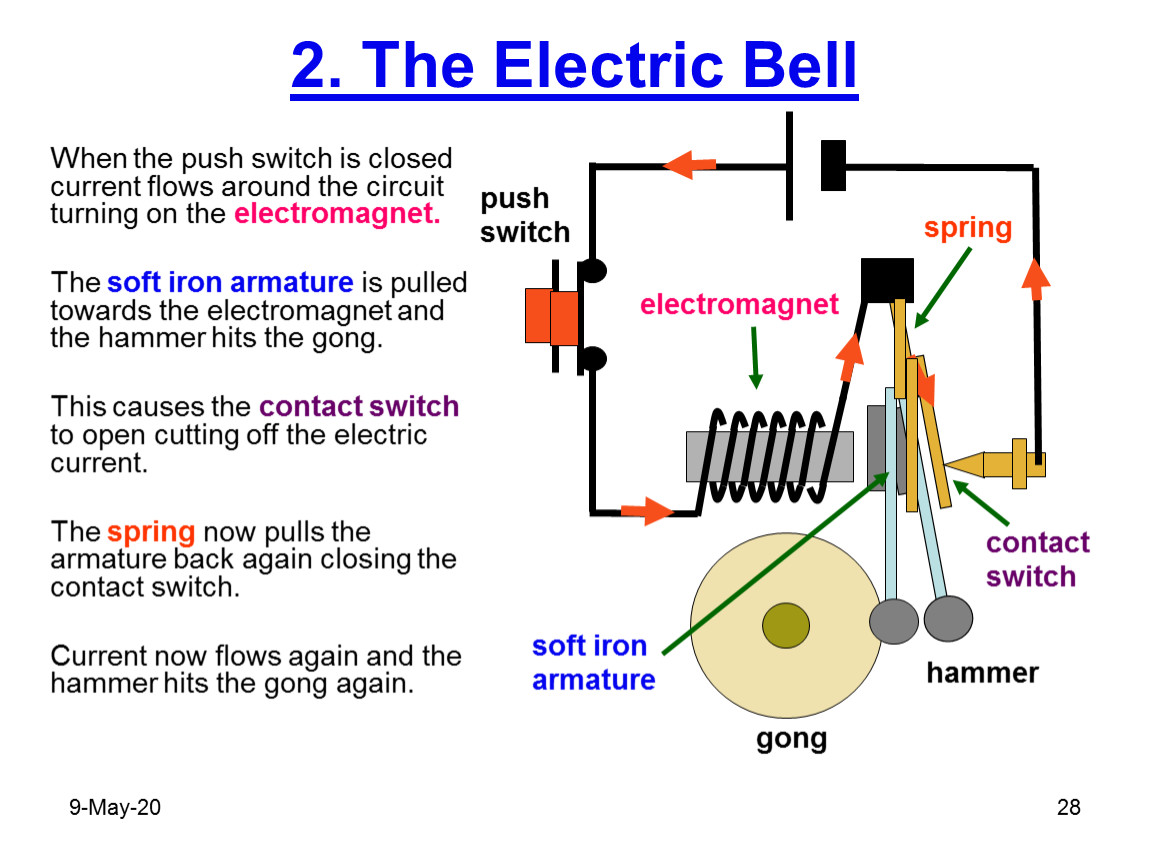 2. The Electric Bell

When the push switch is closed current flows around the circuit turning on the electromagnet.

The soft iron armature is pulled towards the electromagnet and the hammer hits the gong.

This causes the contact switch to open cutting off the electric current.

The spring now pulls the armature back again closing the contact switch.

Current now flows again and the hammer hits the gong again.

push switch

spring

electromagnet

contact switch

soft iron armature

hammer

gong

9-May-20

28